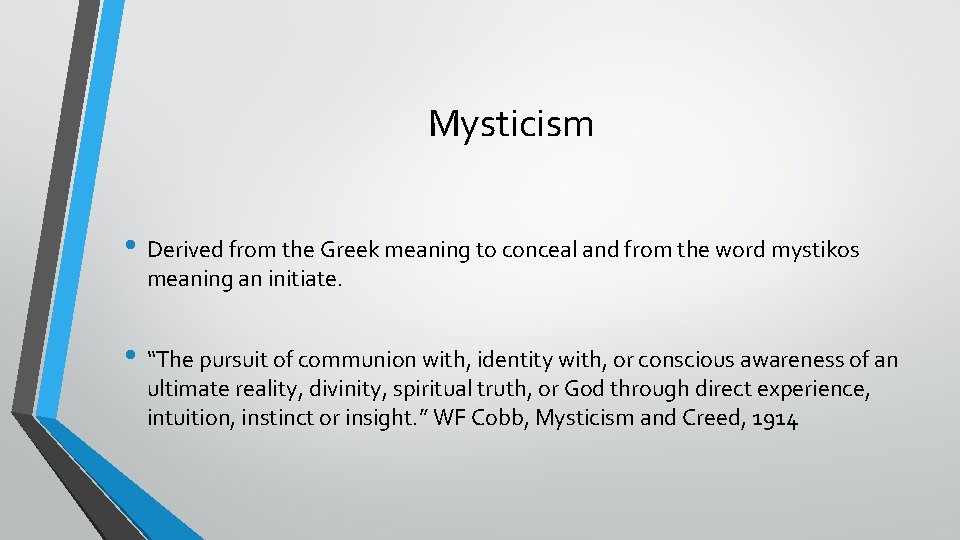 Mysticism

• Derived from the Greek meaning to conceal and from the word mystikos meaning an initiate.

• “The pursuit of communion with, identity with, or conscious awareness of an ultimate reality, divinity, spiritual truth, or God through direct experience, intuition, instinct or insight.” WF Cobb, Mysticism and Creed, 1914